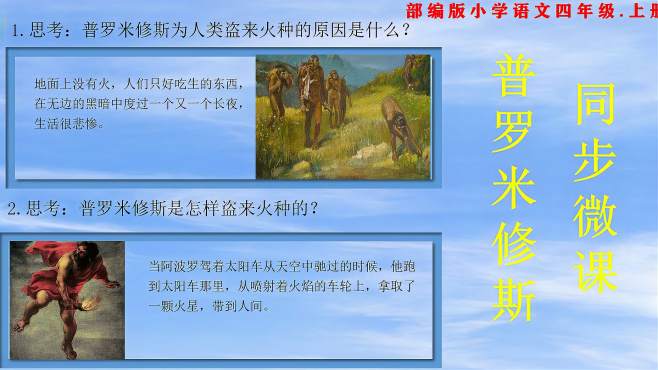 部编版小学语文四年级.上册

1.思考：普罗米修斯为人类盗来火种的原因是什么？

地面上没有火，人们只好吃生的东西，在无边的黑暗中度过一个又一个长夜，生活很悲惨。

2.思考：普罗米修斯是怎样盗来火种的？

当阿波罗驾着太阳车从天空中驰过的时候，他跑到太阳车那里，从喷射着火焰的车轮上，拿取了一颗火星，带到人间。

普罗米修斯

同步微课